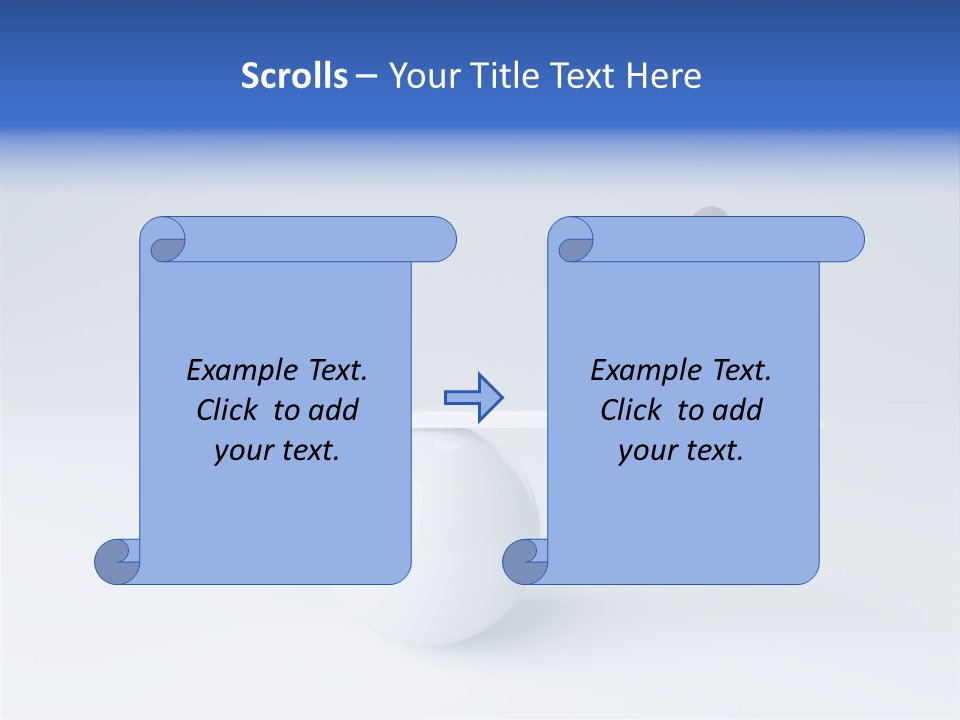 Scrolls – Your Title Text Here

Example Text. Click to add your text.

Example Text. Click to add your text.